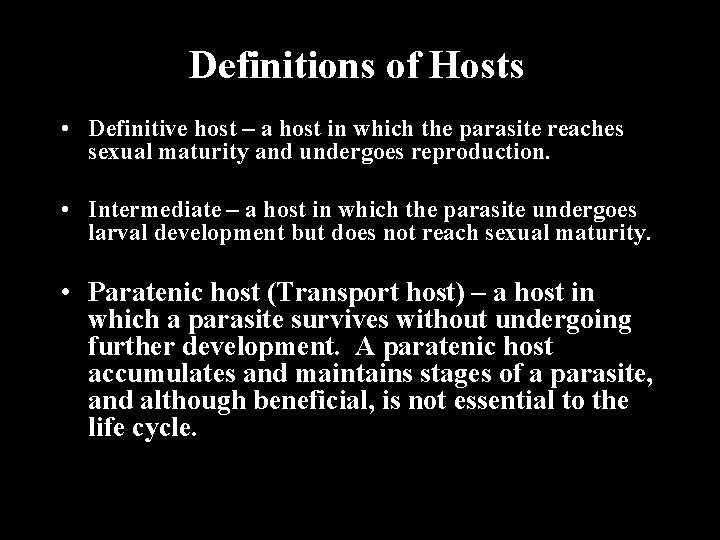 Definitions of Hosts

• Definitive host – a host in which the parasite reaches sexual maturity and undergoes reproduction.

• Intermediate – a host in which the parasite undergoes larval development but does not reach sexual maturity.

• Paratenic host (Transport host) – a host in which a parasite survives without undergoing further development. A paratenic host accumulates and maintains stages of a parasite, and although beneficial, is not essential to the life cycle.